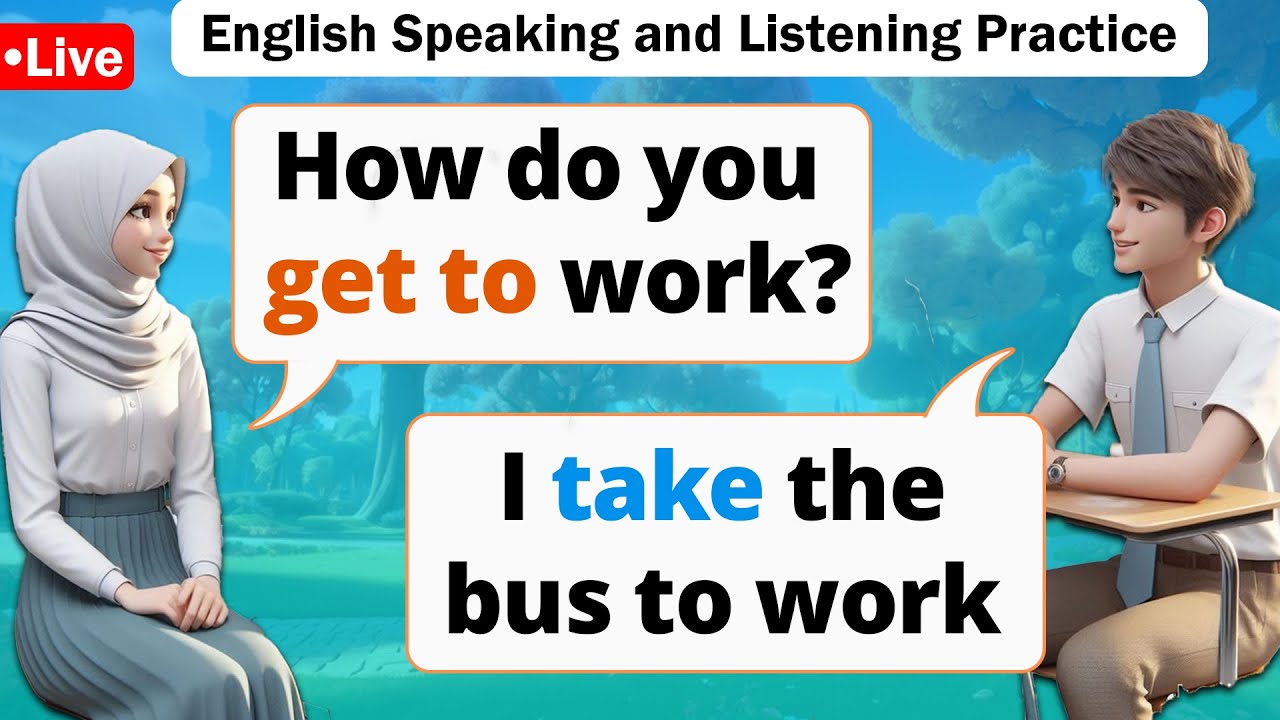 •Live

English Speaking and Listening Practice

How do you get to work?

I take the bus to work